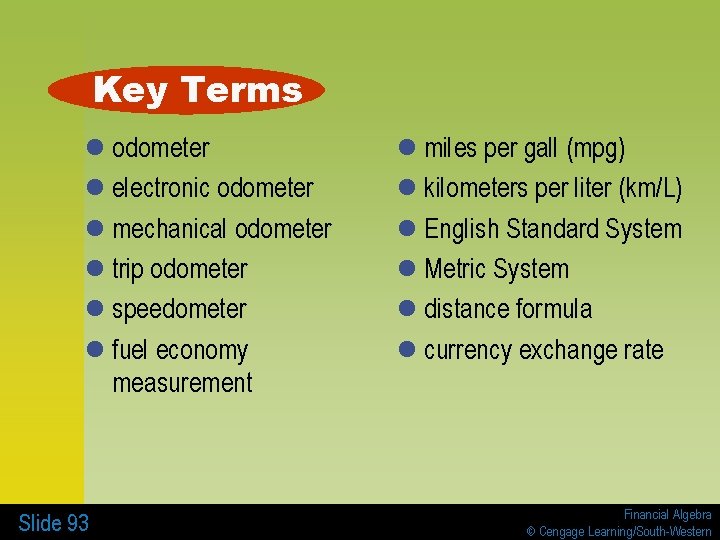 Key Terms

- odometer
- electronic odometer
- mechanical odometer
- trip odometer
- speedometer
- fuel economy measurement

- miles per gall (mpg)
- kilometers per liter (km/L)
- English Standard System
- Metric System
- distance formula
- currency exchange rate

Slide 93

Financial Algebra
© Cengage Learning/South-Western